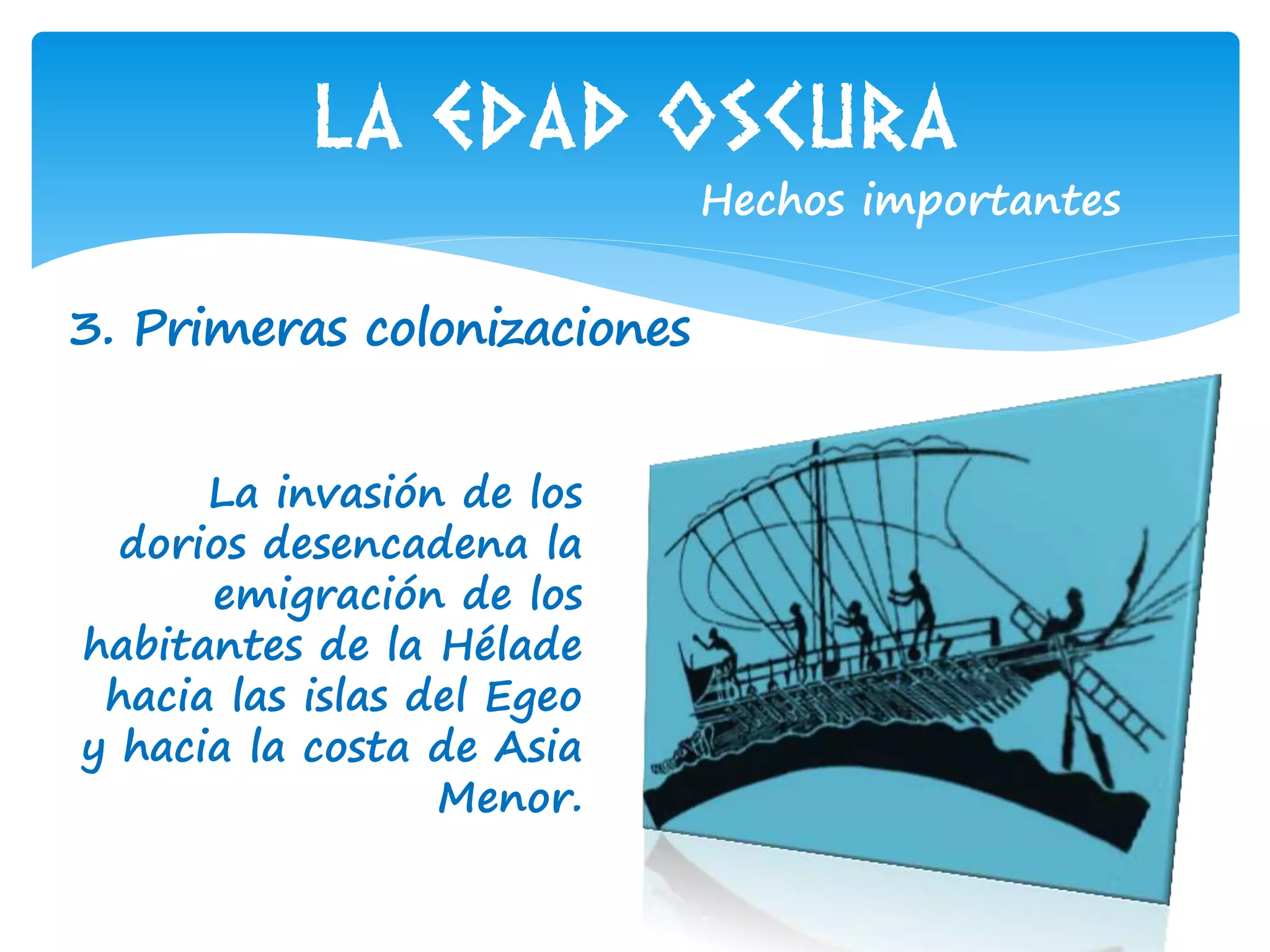 LA EDAD OSCURA

Hechos importantes

3. Primeras colonizaciones

La invasión de los dorios desencadena la emigración de los habitantes de la Hélade hacia las islas del Egeo y hacia la costa de Asia Menor.